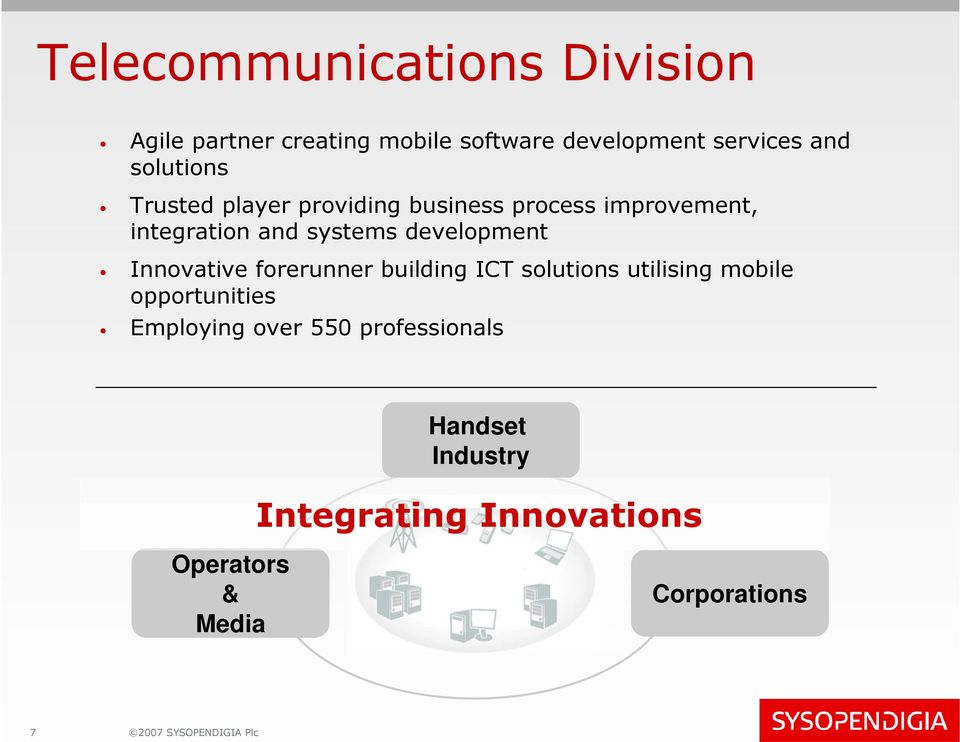 Telecommunications Division

• Agile partner creating mobile software development services and solutions

• Trusted player providing business process improvement, integration and systems development

• Innovative forerunner building ICT solutions utilising mobile opportunities

• Employing over 550 professionals

Handset Industry

Integrating Innovations

Operators & Media

Corporations

7

©2007 SYSOPENDIGIA Plc

SYSOPENDIGIA